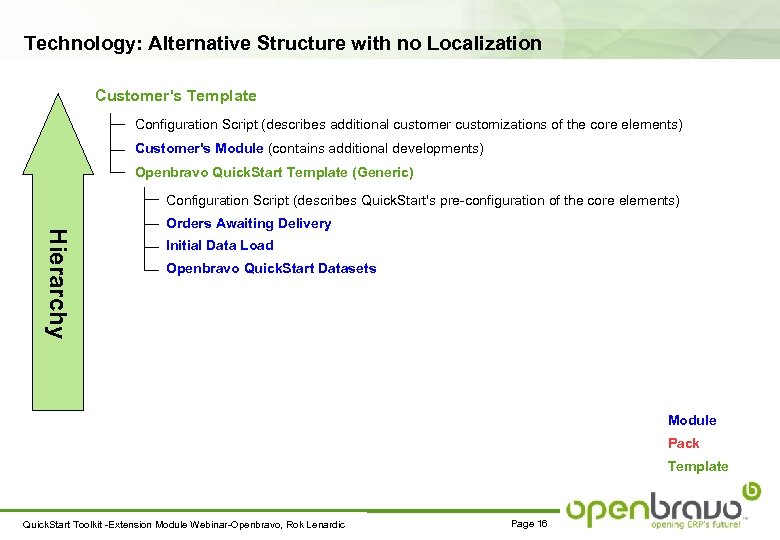 Technology: Alternative Structure with no Localization

Hierarchy

Customer's Template

Configuration Script (describes additional customer customizations of the core elements)

Customer's Module (contains additional developments)

Openbravo QuickStart Template (Generic)

Configuration Script (describes QuickStart's pre-configuration of the core elements)

Orders Awaiting Delivery

Initial Data Load

Openbravo QuickStart Datasets

Module

Pack

Template

QuickStart Toolkit -Extension Module Webinar-Openbravo, Rok Lenardic

Page 16

openbravo
opening ERP's future!